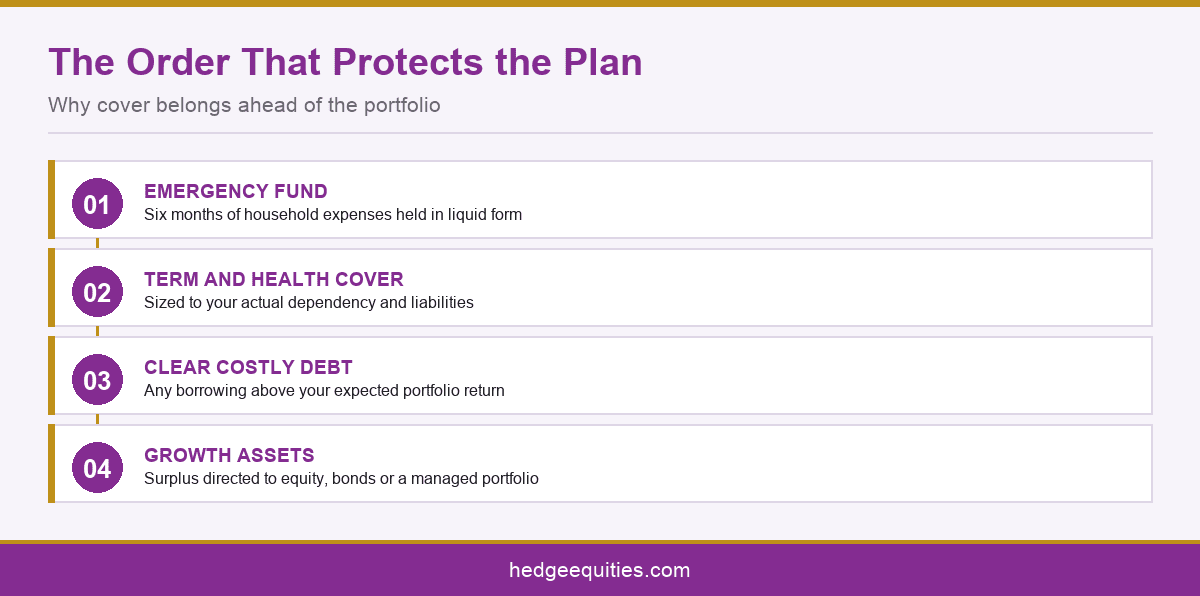 The Order That Protects the Plan

Why cover belongs ahead of the portfolio

01 EMERGENCY FUND
Six months of household expenses held in liquid form

02 TERM AND HEALTH COVER
Sized to your actual dependency and liabilities

03 CLEAR COSTLY DEBT
Any borrowing above your expected portfolio return

04 GROWTH ASSETS
Surplus directed to equity, bonds or a managed portfolio

hedgeequities.com